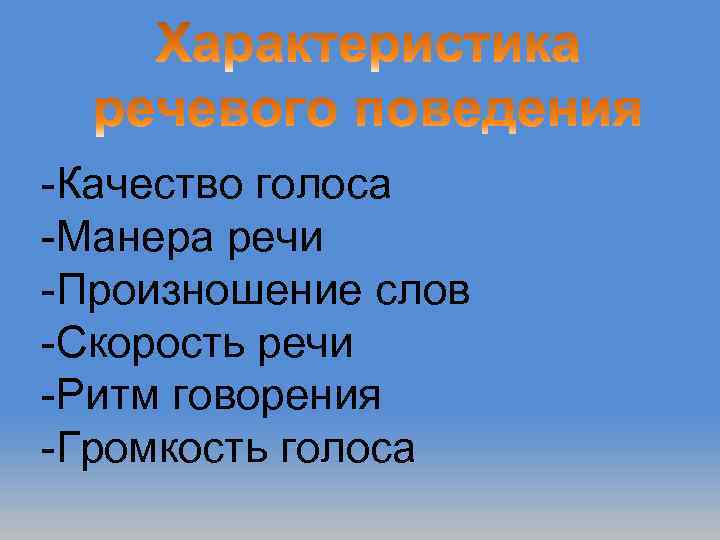 Характеристика речевого поведения

-Качество голоса
-Манера речи
-Произношение слов
-Скорость речи
-Ритм говорения
-Громкость голоса